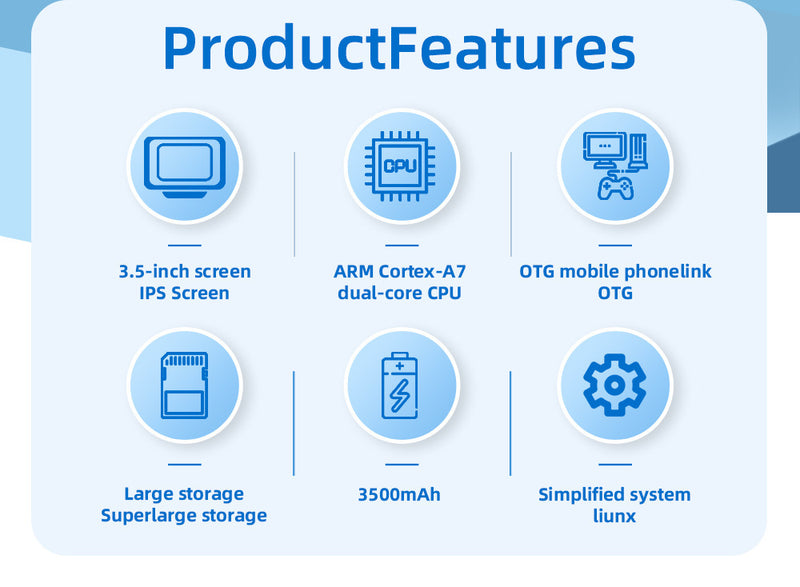 ProductFeatures

CPU

3.5-inch screen
IPS Screen

ARM Cortex-A7
dual-core CPU

OTG mobile phonelink
OTG

Large storage
Superlarge storage

3500mAh

Simplified system
liunx